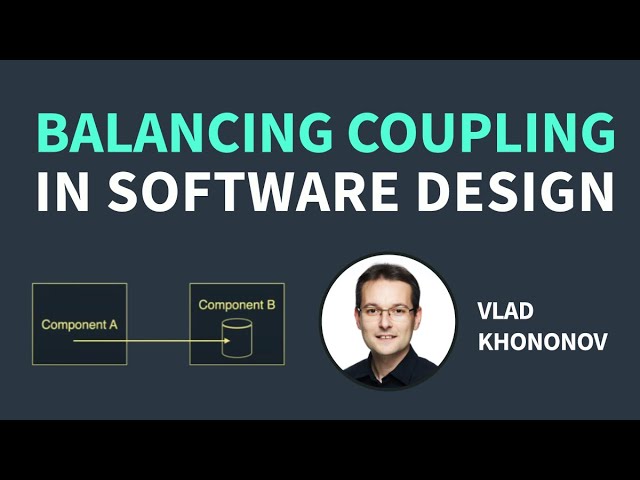 BALANCING COUPLING
IN SOFTWARE DESIGN

Component A

Component B

VLAD
KHONONOV